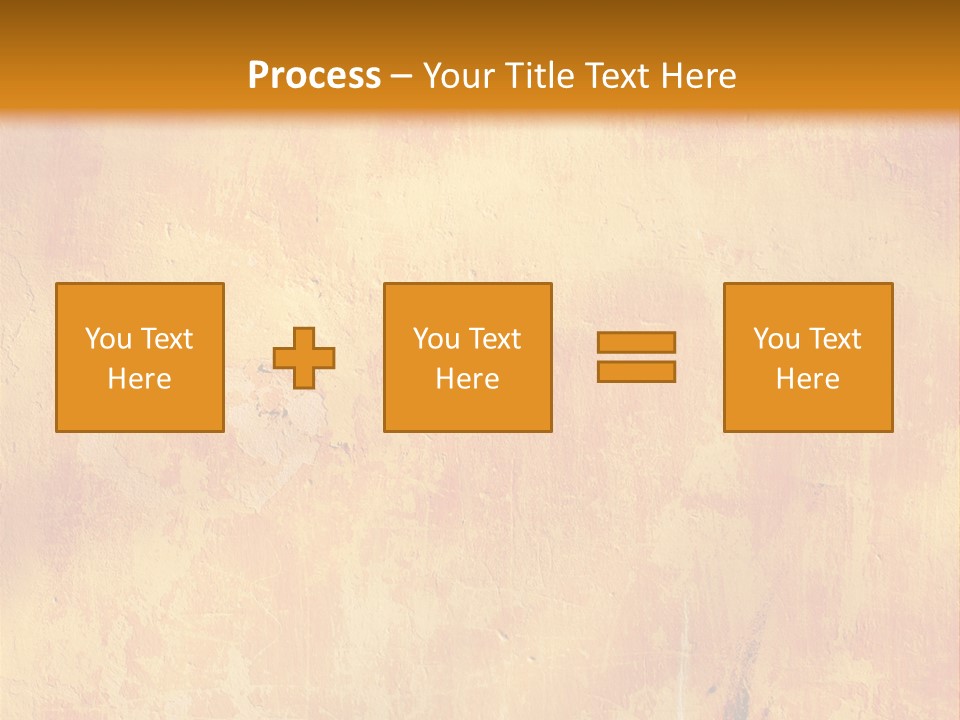 Process – Your Title Text Here

You Text Here

You Text Here

You Text Here